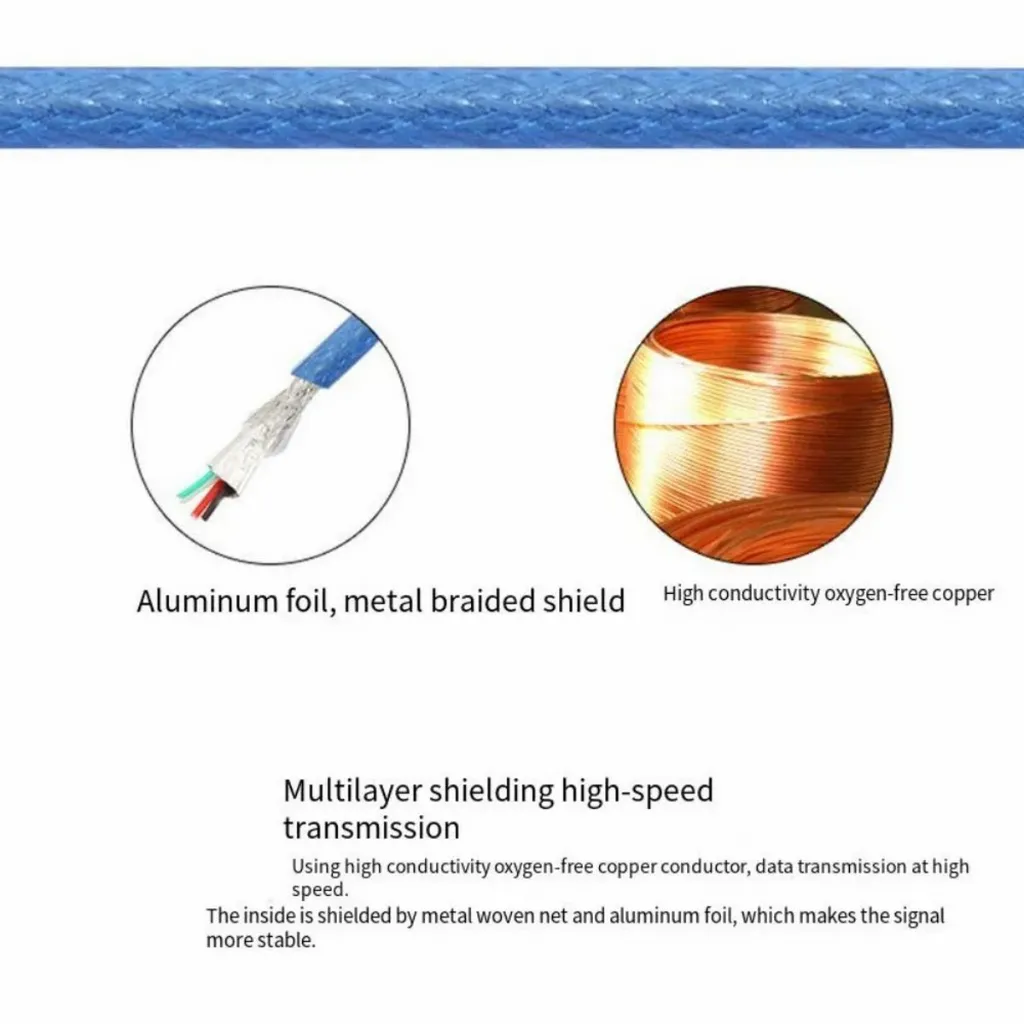 Aluminum foil, metal braided shield

High conductivity oxygen-free copper

Multilayer shielding high-speed transmission

Using high conductivity oxygen-free copper conductor, data transmission at high speed.

The inside is shielded by metal woven net and aluminum foil, which makes the signal more stable.